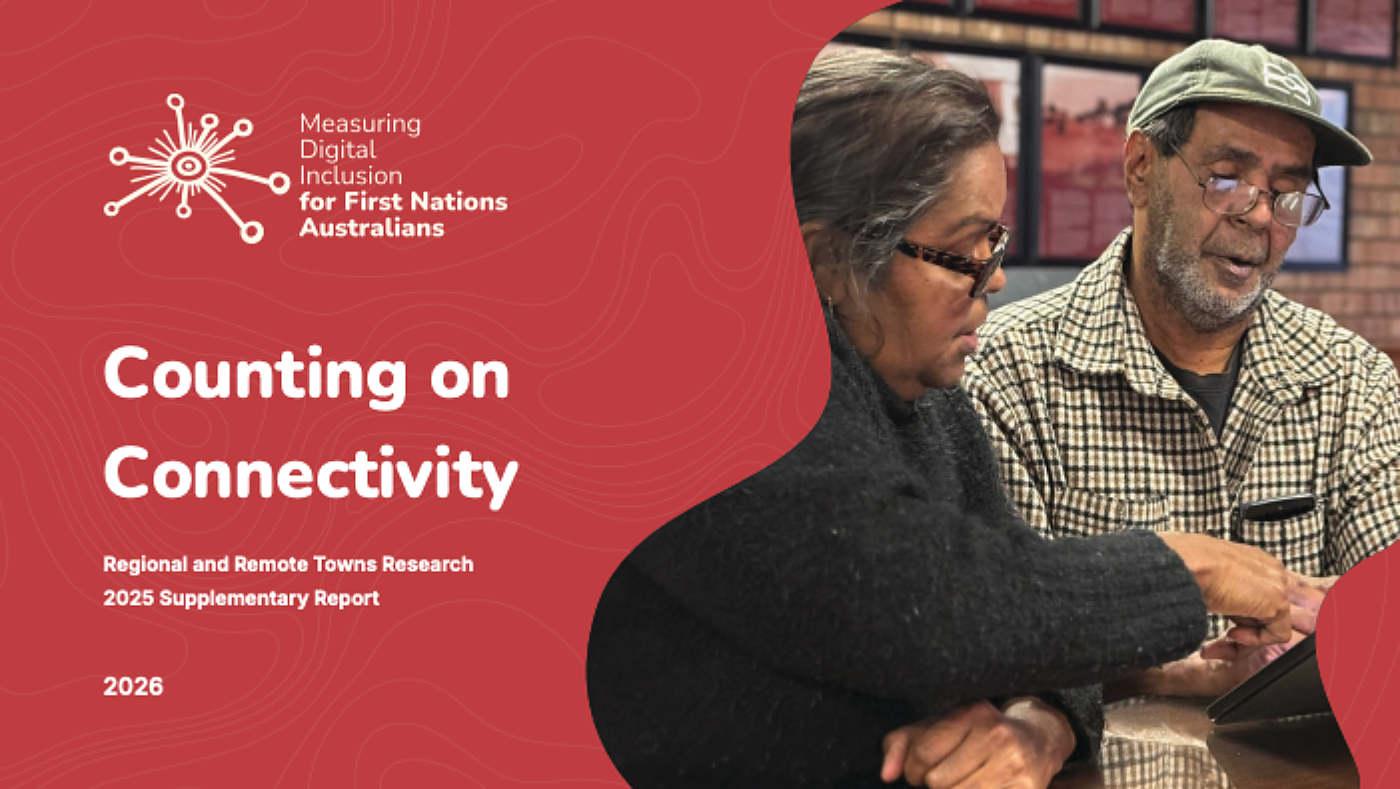 Measuring Digital Inclusion for First Nations Australians

Counting on Connectivity

Regional and Remote Towns Research
2025 Supplementary Report

2026